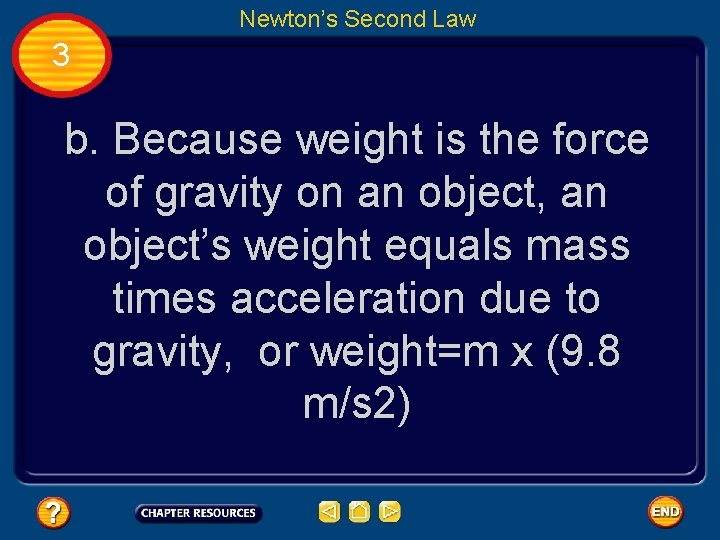 Newton's Second Law

3

b. Because weight is the force of gravity on an object, an object's weight equals mass times acceleration due to gravity, or weight=m x (9.8 m/s2)

?

CHAPTER RESOURCES

END